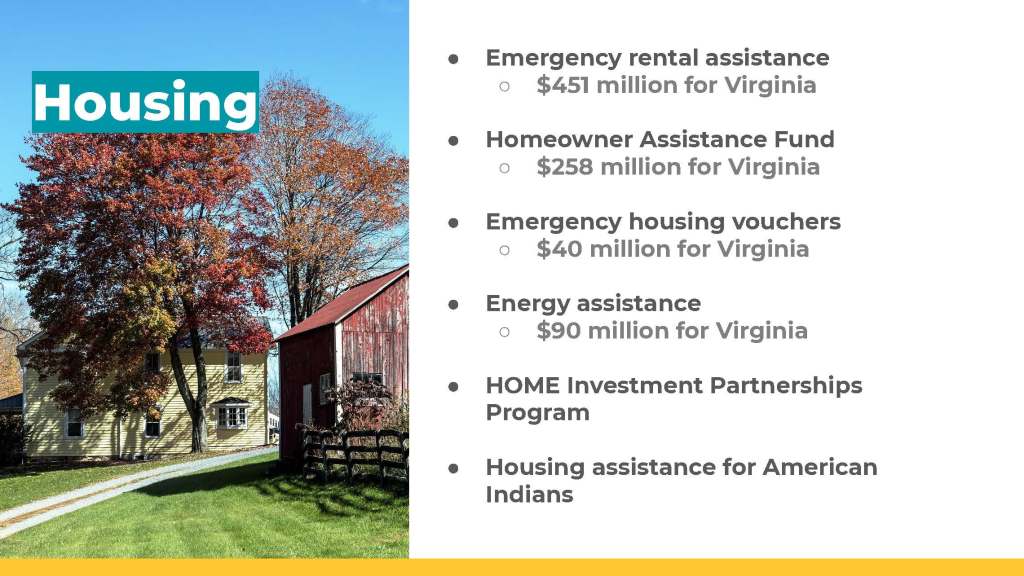 Housing

● Emergency rental assistance
○ \$451 million for Virginia

● Homeowner Assistance Fund
○ \$258 million for Virginia

● Emergency housing vouchers
○ \$40 million for Virginia

● Energy assistance
○ \$90 million for Virginia

● HOME Investment Partnerships Program

● Housing assistance for American Indians